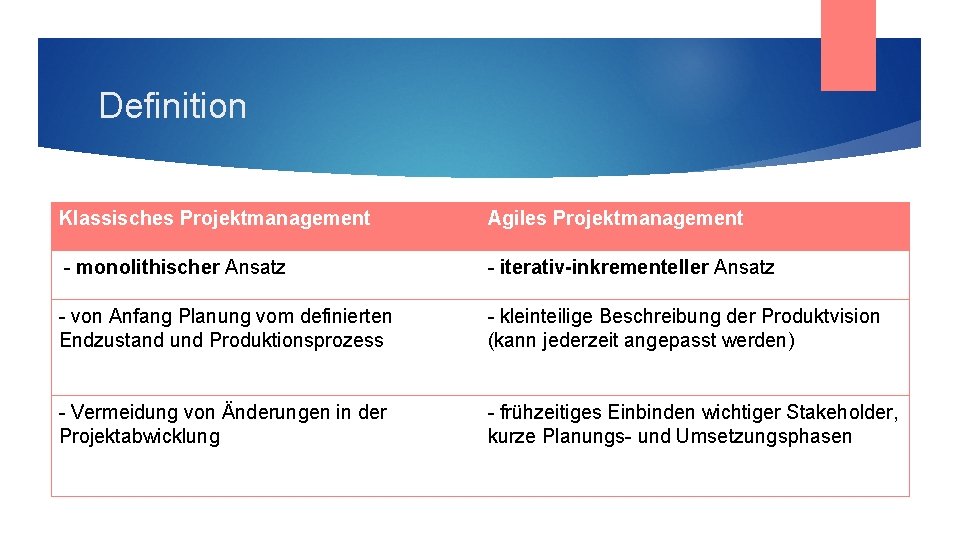 Definition

| Klassisches Projektmanagement | Agiles Projektmanagement |
|---|---|
| - monolithischer Ansatz | - iterativ-inkrementeller Ansatz |
| - von Anfang Planung vom definierten Endzustand und Produktionsprozess | - kleinteilige Beschreibung der Produktvision (kann jederzeit angepasst werden) |
| - Vermeidung von Änderungen in der Projektabwicklung | - frühzeitiges Einbinden wichtiger Stakeholder, kurze Planungs- und Umsetzungsphasen |